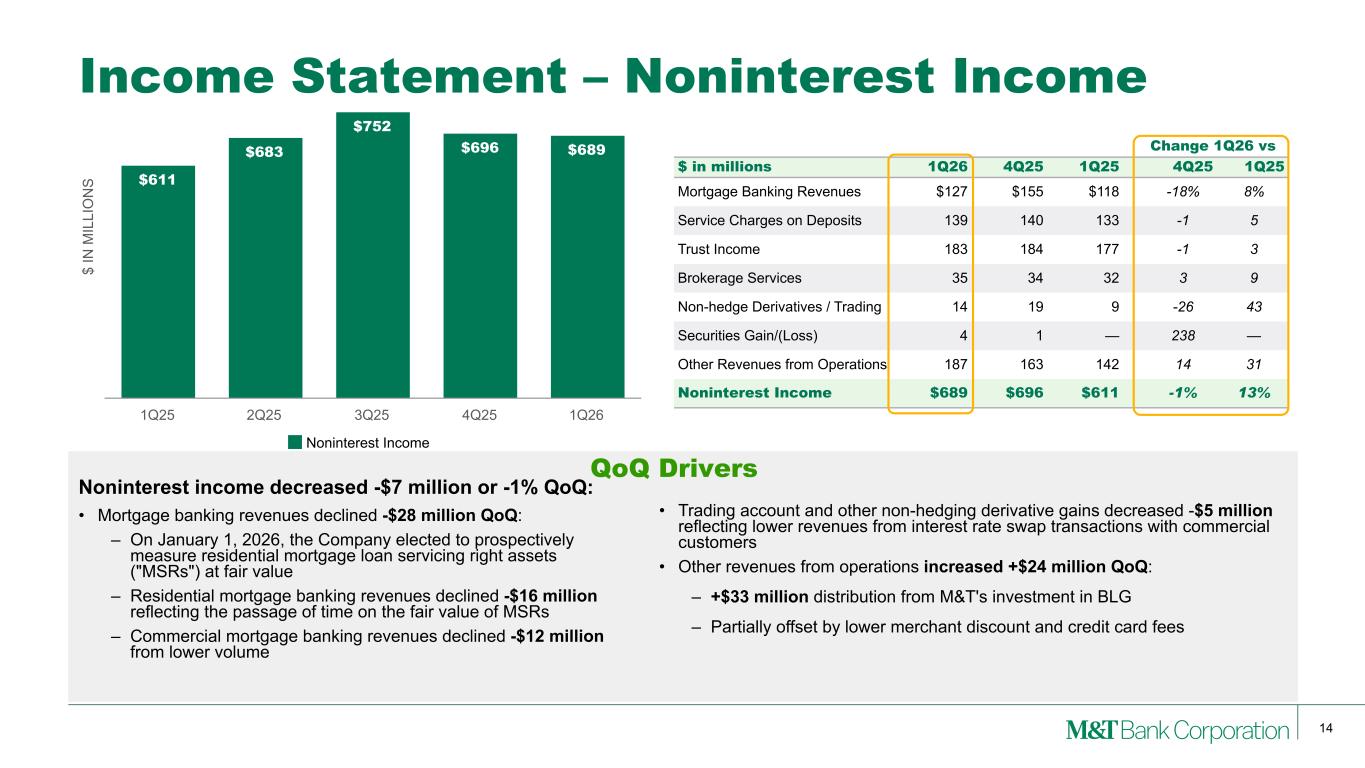 Income Statement – Noninterest Income

$ IN MILLIONS

$611 $683 $752 $696 $689

1Q25 2Q25 3Q25 4Q25 1Q26

Noninterest Income

| $ in millions | 1Q26 | 4Q25 | 1Q25 | Change 1Q26 vs 4Q25 | Change 1Q26 vs 1Q25 |
|---|---|---|---|---|---|
| Mortgage Banking Revenues | $127 | $155 | $118 | -18% | 8% |
| Service Charges on Deposits | 139 | 140 | 133 | -1 | 5 |
| Trust Income | 183 | 184 | 177 | -1 | 3 |
| Brokerage Services | 35 | 34 | 32 | 3 | 9 |
| Non-hedge Derivatives / Trading | 14 | 19 | 9 | -26 | 43 |
| Securities Gain/(Loss) | 4 | 1 | — | 238 | — |
| Other Revenues from Operations | 187 | 163 | 142 | 14 | 31 |
| Noninterest Income | $689 | $696 | $611 | -1% | 13% |

QoQ Drivers

Noninterest income decreased -$7 million or -1% QoQ:

• Mortgage banking revenues declined -$28 million QoQ:

– On January 1, 2026, the Company elected to prospectively measure residential mortgage loan servicing right assets ("MSRs") at fair value

– Residential mortgage banking revenues declined -$16 million reflecting the passage of time on the fair value of MSRs

– Commercial mortgage banking revenues declined -$12 million from lower volume

• Trading account and other non-hedging derivative gains decreased -$5 million reflecting lower revenues from interest rate swap transactions with commercial customers

• Other revenues from operations increased +$24 million QoQ:

– +$33 million distribution from M&T's investment in BLG

– Partially offset by lower merchant discount and credit card fees

M&T Bank Corporation

14